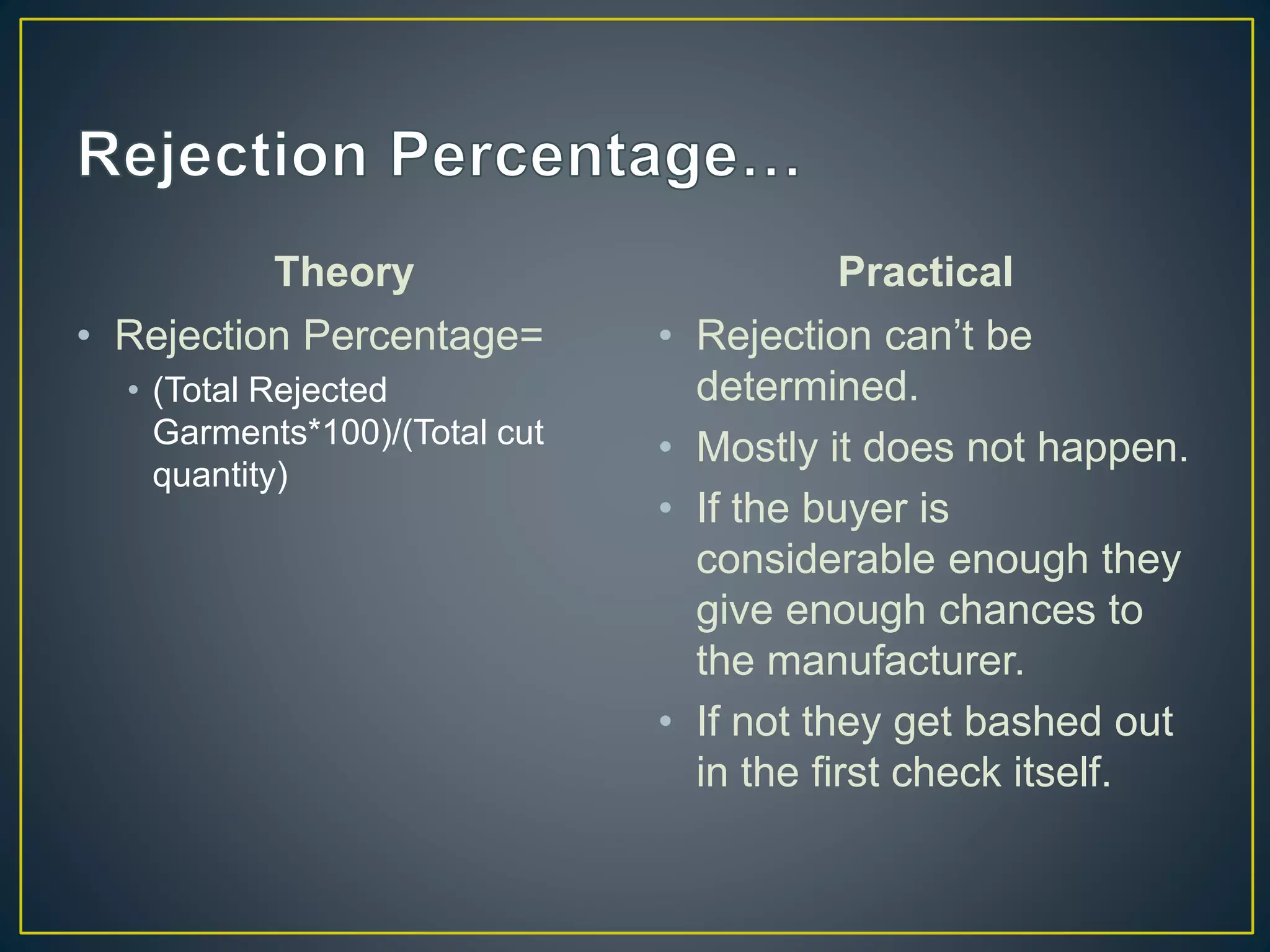 Rejection Percentage…

Theory

• Rejection Percentage=

• (Total Rejected Garments*100)/(Total cut quantity)

Practical

• Rejection can't be determined.

• Mostly it does not happen.

• If the buyer is considerable enough they give enough chances to the manufacturer.

• If not they get bashed out in the first check itself.